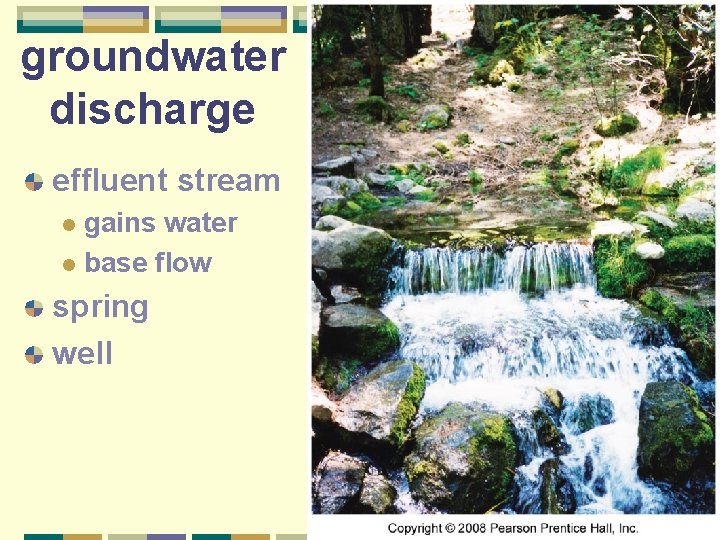 groundwater discharge

effluent stream
gains water
base flow
spring
well

Copyright © 2008 Pearson Prentice Hall, Inc.